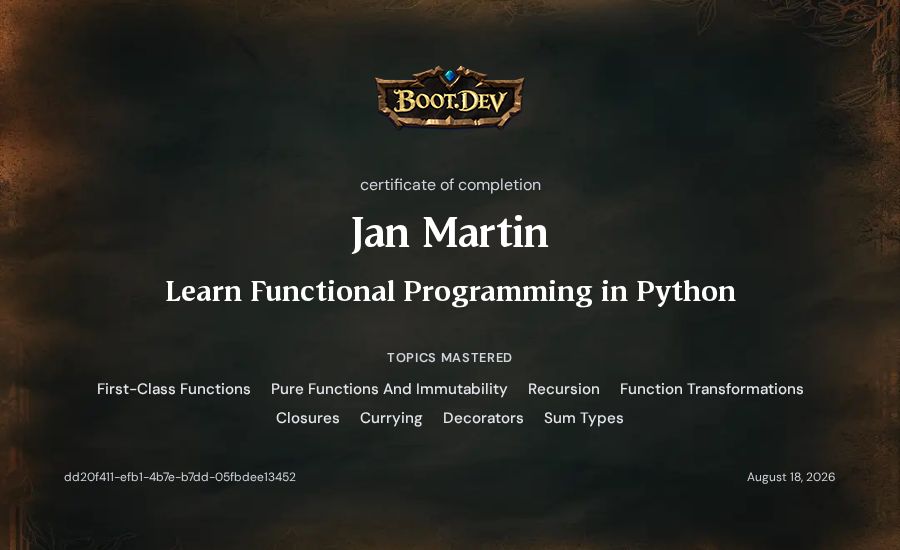 BOOT.DEV

certificate of completion

Jan Martin

Learn Functional Programming in Python

TOPICS MASTERED

First-Class Functions Pure Functions And Immutability Recursion Function Transformations Closures Currying Decorators Sum Types

dd20f411-efb1-4b7e-b7dd-05fbdee13452

August 18, 2026